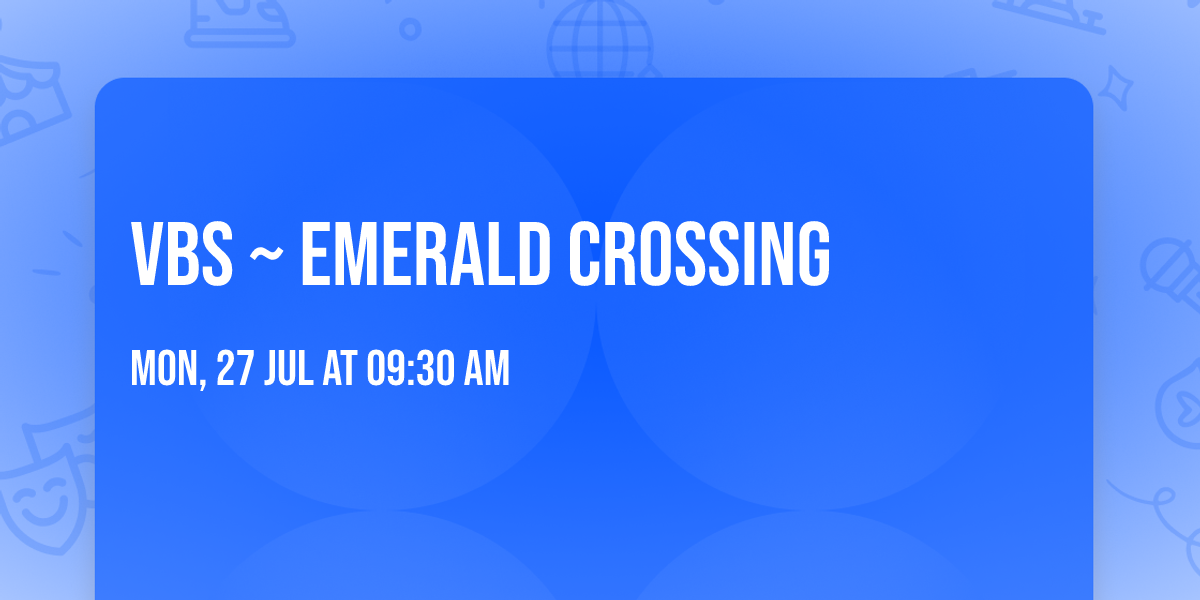 VBS ~ EMERALD CROSSING

MON, 27 JUL AT 09:30 AM